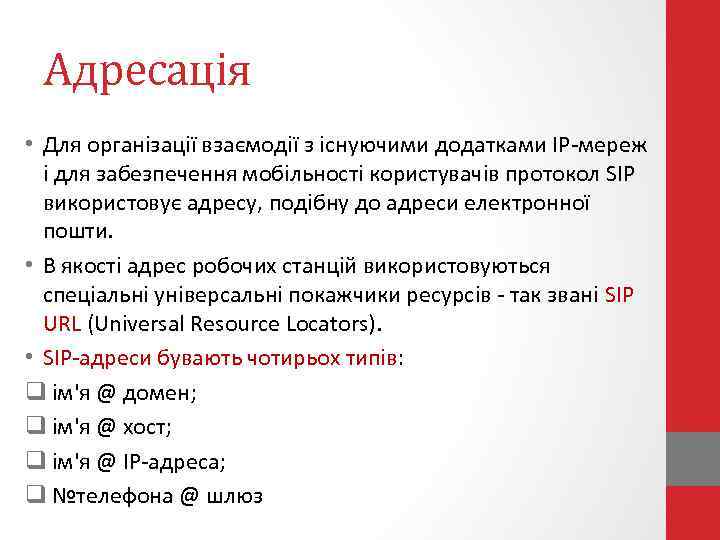 Адресація

• Для організації взаємодії з існуючими додатками IP-мереж і для забезпечення мобільності користувачів протокол SIP використовує адресу, подібну до адреси електронної пошти.

• В якості адрес робочих станцій використовуються спеціальні універсальні покажчики ресурсів - так звані SIP URL (Universal Resource Locators).

• SIP-адреси бувають чотирьох типів:

❑ ім'я @ домен;

❑ ім'я @ хост;

❑ ім'я @ IP-адреса;

❑ №телефона @ шлюз